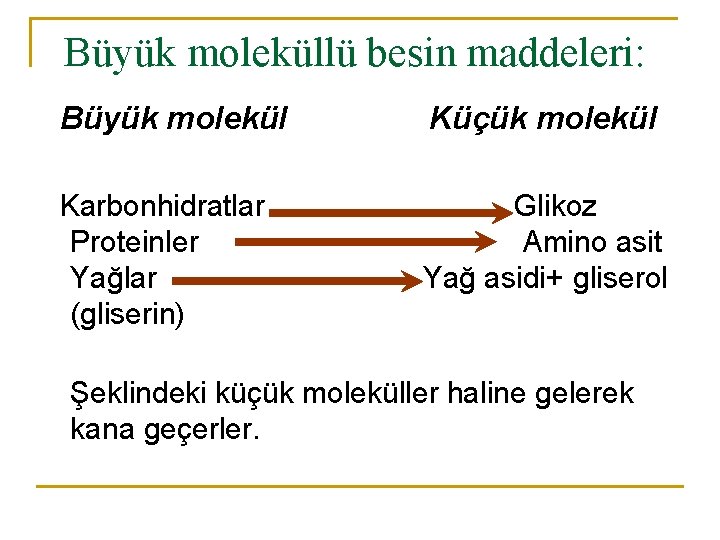 Büyük moleküllü besin maddeleri:

Büyük molekül Küçük molekül

Karbonhidratlar → Glikoz
Proteinler → Amino asit
Yağlar → Yağ asidi+ gliserol
(gliserin)

Şeklindeki küçük moleküller haline gelerek kana geçerler.